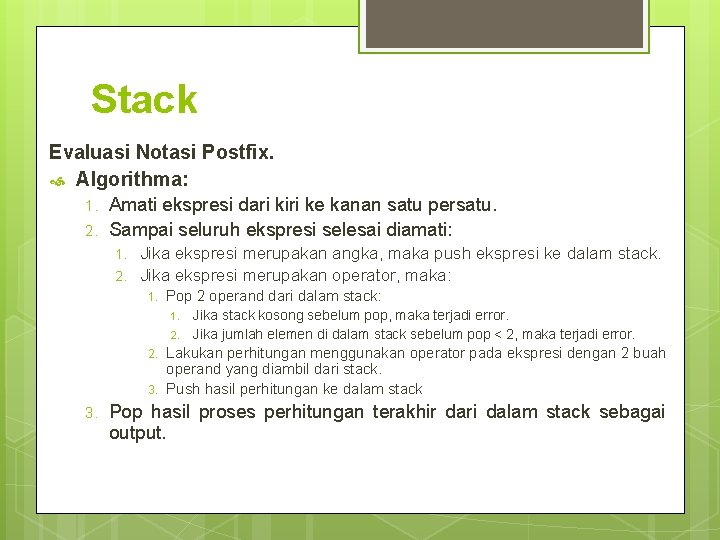 Stack

Evaluasi Notasi Postfix.

Algorithma:

1. Amati ekspresi dari kiri ke kanan satu persatu.
2. Sampai seluruh ekspresi selesai diamati:
   1. Jika ekspresi merupakan angka, maka push ekspresi ke dalam stack.
   2. Jika ekspresi merupakan operator, maka:
      1. Pop 2 operand dari dalam stack:
         1. Jika stack kosong sebelum pop, maka terjadi error.
         2. Jika jumlah elemen di dalam stack sebelum pop < 2, maka terjadi error.
      2. Lakukan perhitungan menggunakan operator pada ekspresi dengan 2 buah operand yang diambil dari stack.
      3. Push hasil perhitungan ke dalam stack
3. Pop hasil proses perhitungan terakhir dari dalam stack sebagai output.